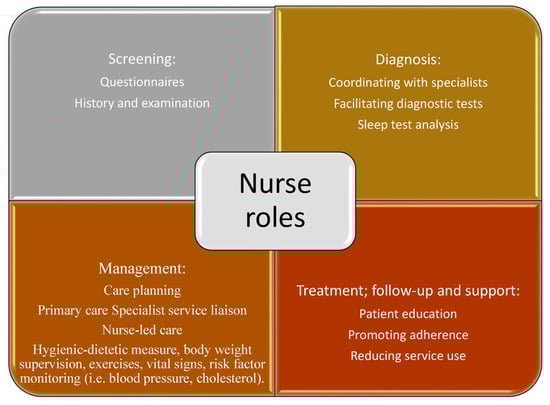 Screening:
Questionnaires
History and examination

Diagnosis:
Coordinating with specialists
Facilitating diagnostic tests
Sleep test analysis

Nurse roles

Management:
Care planning
Primary care Specialist service liaison
Nurse-led care
Hygienic-dietetic measure, body weight supervision, exercises, vital signs, risk factor monitoring (i.e. blood pressure, cholesterol).

Treatment; follow-up and support:
Patient education
Promoting adherence
Reducing service use